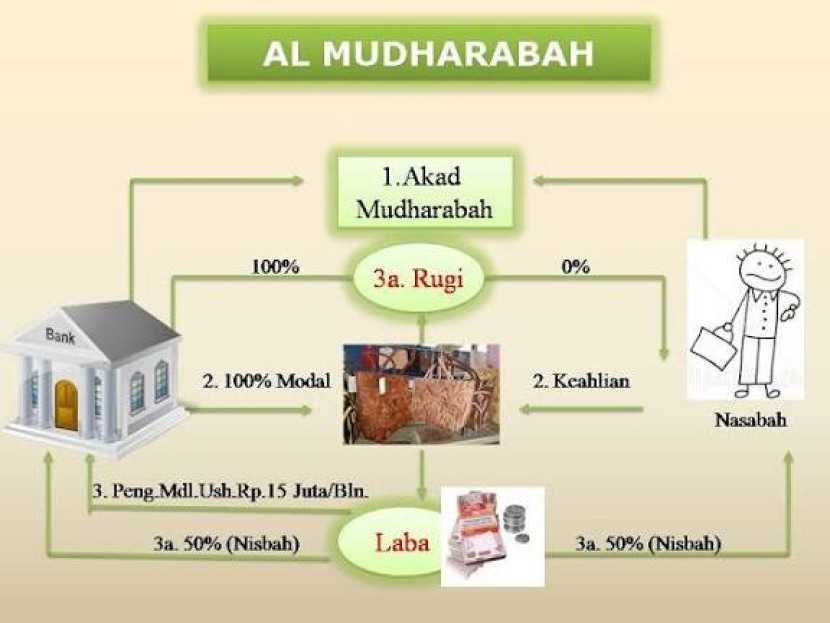 AL MUDHARABAH

1.Akad Mudharabah

100%

3a. Rugi

0%

Bank

2. 100% Modal

2. Keahlian

Nasabah

3. Peng.Mdl.Ush.Rp.15 Juta/Bln.

3a. 50% (Nisbah)

Laba

3a. 50% (Nisbah)